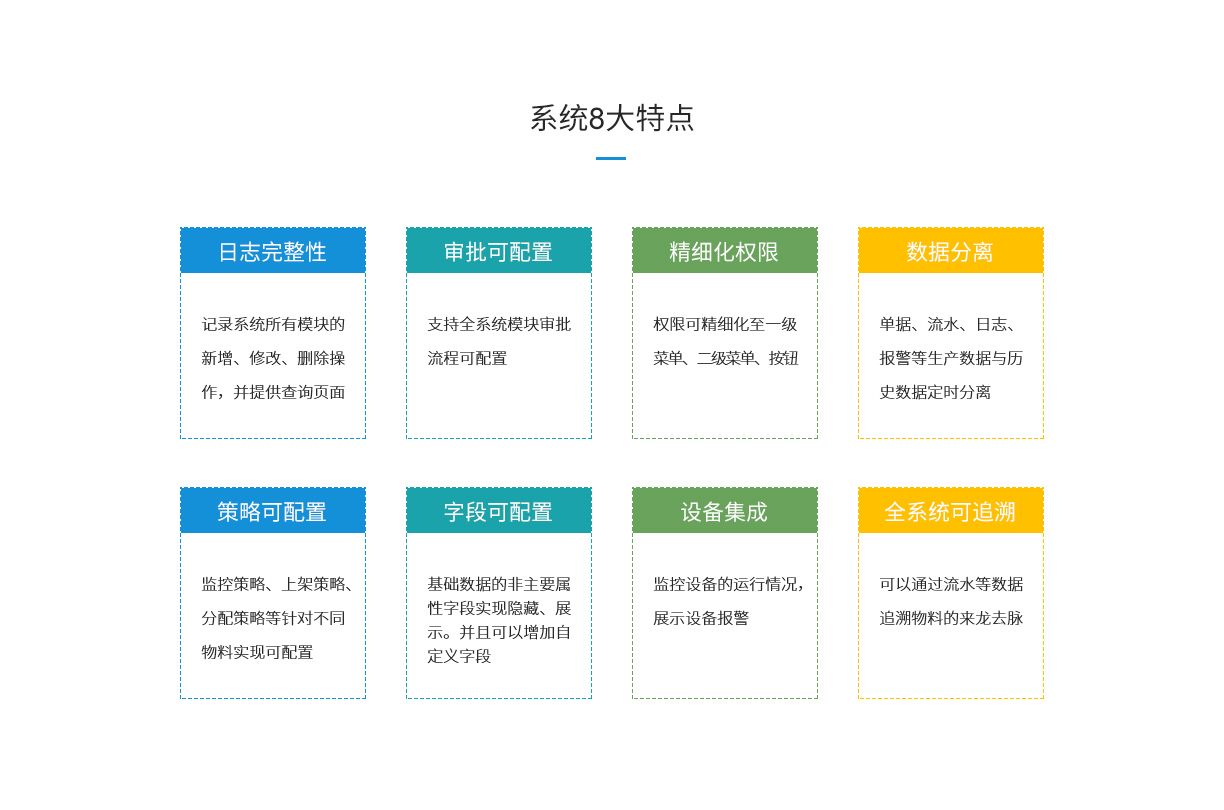 系统8大特点

日志完整性

记录系统所有模块的新增、修改、删除操作，并提供查询页面

审批可配置

支持全系统模块审批流程可配置

精细化权限

权限可精细化至一级菜单、二级菜单、按钮

数据分离

单据、流水、日志、报警等生产数据与历史数据定时分离

策略可配置

监控策略、上架策略、分配策略等针对不同物料实现可配置

字段可配置

基础数据的非主要属性字段实现隐藏、展示。并且可以增加自定义字段

设备集成

监控设备的运行情况，展示设备报警

全系统可追溯

可以通过流水等数据追溯物料的来龙去脉